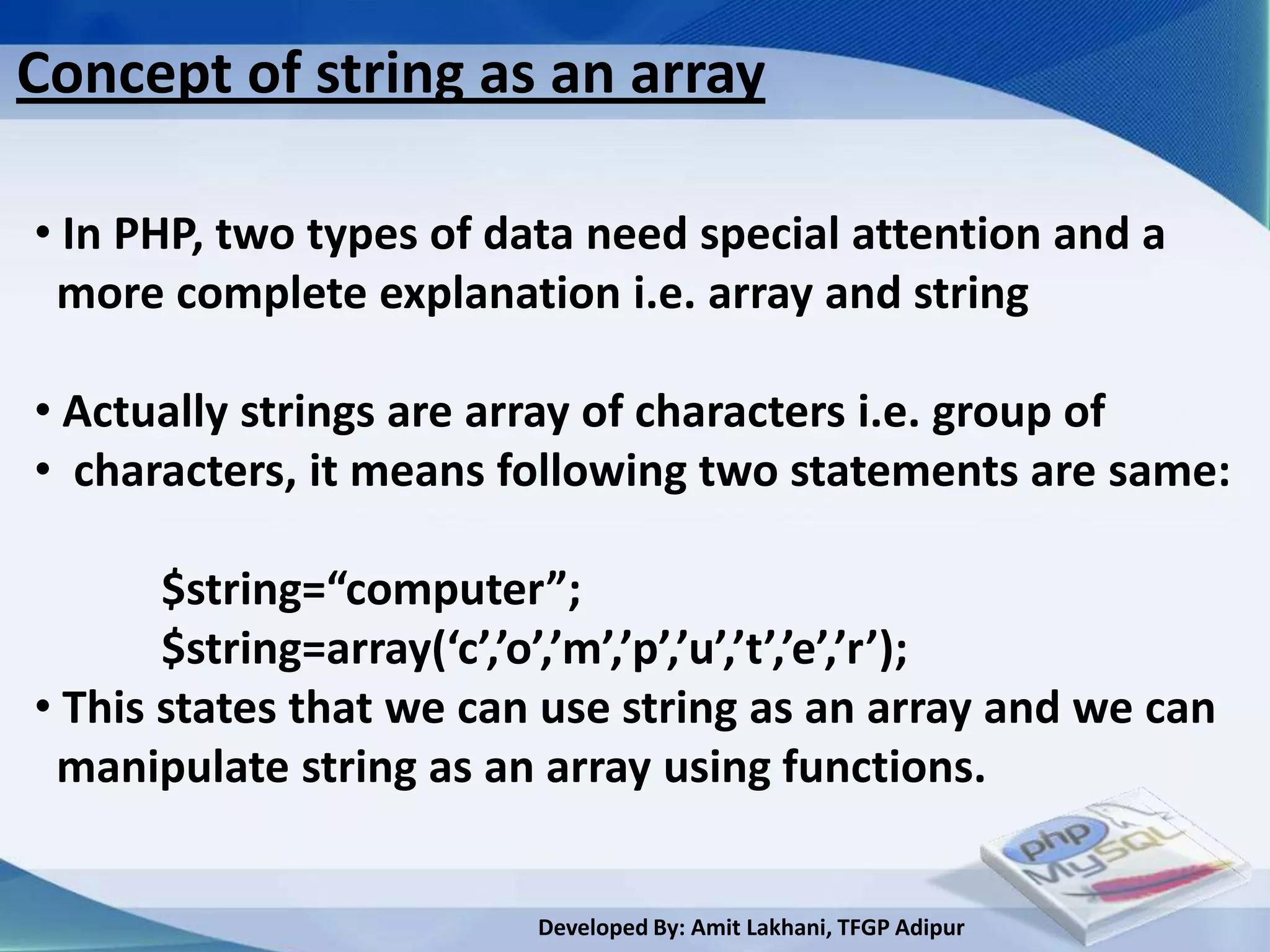 Concept of string as an array

• In PHP, two types of data need special attention and a more complete explanation i.e. array and string

• Actually strings are array of characters i.e. group of
• characters, it means following two statements are same:

$string=“computer”;
$string=array(‘c’,’o’,’m’,’p’,’u’,’t’,’e’,’r’);
• This states that we can use string as an array and we can manipulate string as an array using functions.

php
MySQL

Developed By: Amit Lakhani, TFGP Adipur